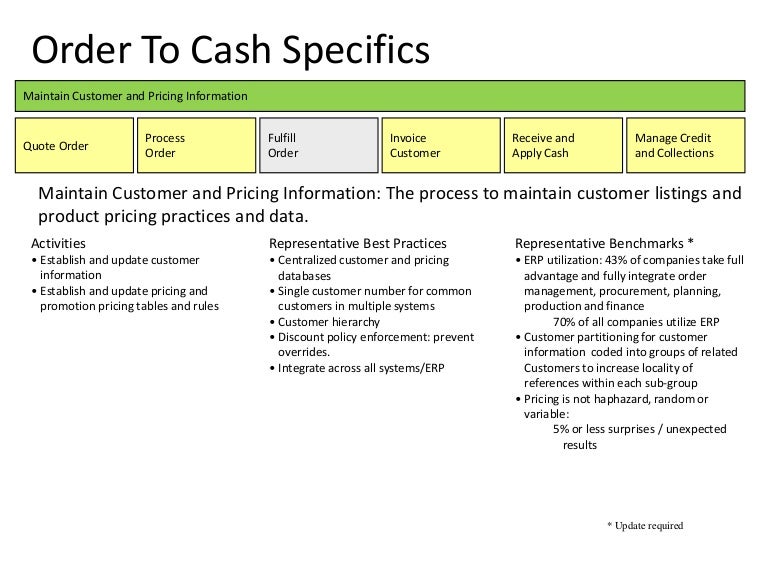 Order To Cash Specifics

Maintain Customer and Pricing Information

Quote Order

Process Order

Fulfill Order

Invoice Customer

Receive and Apply Cash

Manage Credit and Collections

Maintain Customer and Pricing Information: The process to maintain customer listings and product pricing practices and data.

Activities
• Establish and update customer information
• Establish and update pricing and promotion pricing tables and rules

Representative Best Practices
• Centralized customer and pricing databases
• Single customer number for common customers in multiple systems
• Customer hierarchy
• Discount policy enforcement: prevent overrides.
• Integrate across all systems/ERP

Representative Benchmarks *
• ERP utilization: 43% of companies take full advantage and fully integrate order management, procurement, planning, production and finance
70% of all companies utilize ERP
• Customer partitioning for customer information coded into groups of related Customers to increase locality of references within each sub-group
• Pricing is not haphazard, random or variable:
5% or less surprises / unexpected results

* Update required